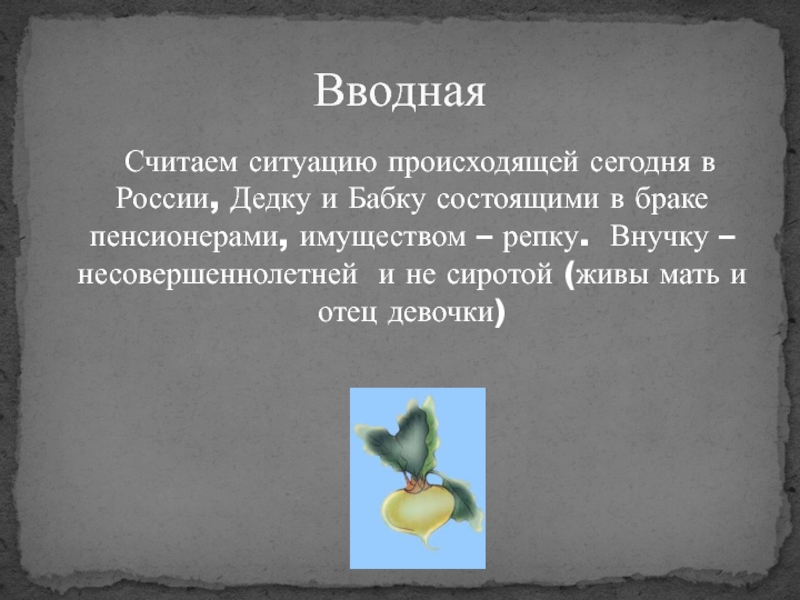 Вводная

Считаем ситуацию происходящей сегодня в России, Дедку и Бабку состоящими в браке пенсионерами, имуществом – репку. Внучку – несовершеннолетней и не сиротой (живы мать и отец девочки)